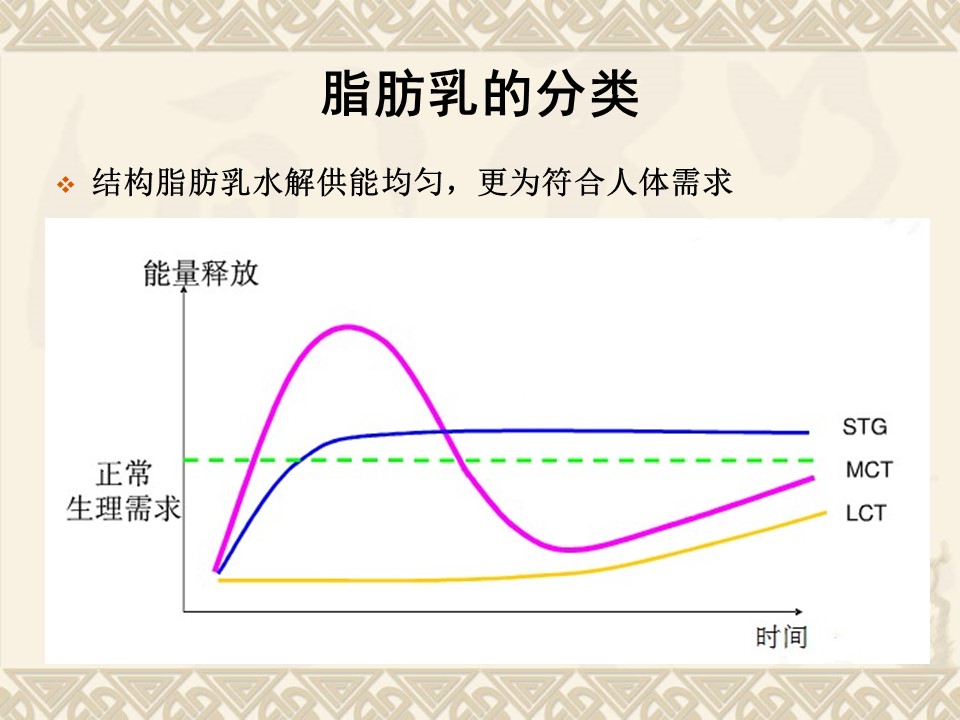 脂肪乳的分类

❖ 结构脂肪乳水解供能均匀，更为符合人体需求

能量释放

正常
生理需求

STG
MCT
LCT

时间